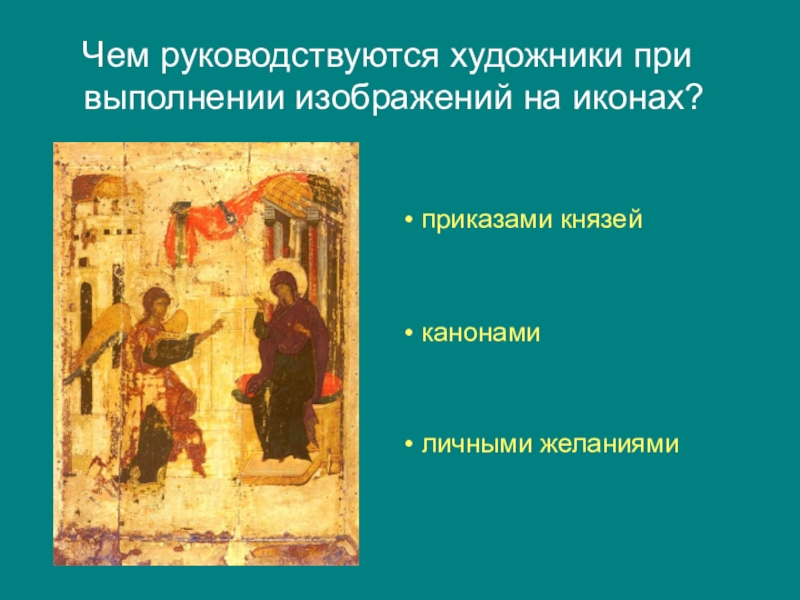 Чем руководствуются художники при выполнении изображений на иконах?

• приказами князей

• канонами

• личными желаниями